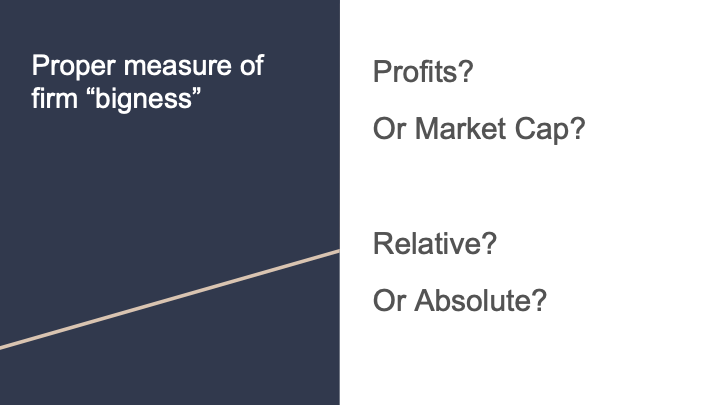 Proper measure of firm “bigness”

Profits?

Or Market Cap?

Relative?

Or Absolute?